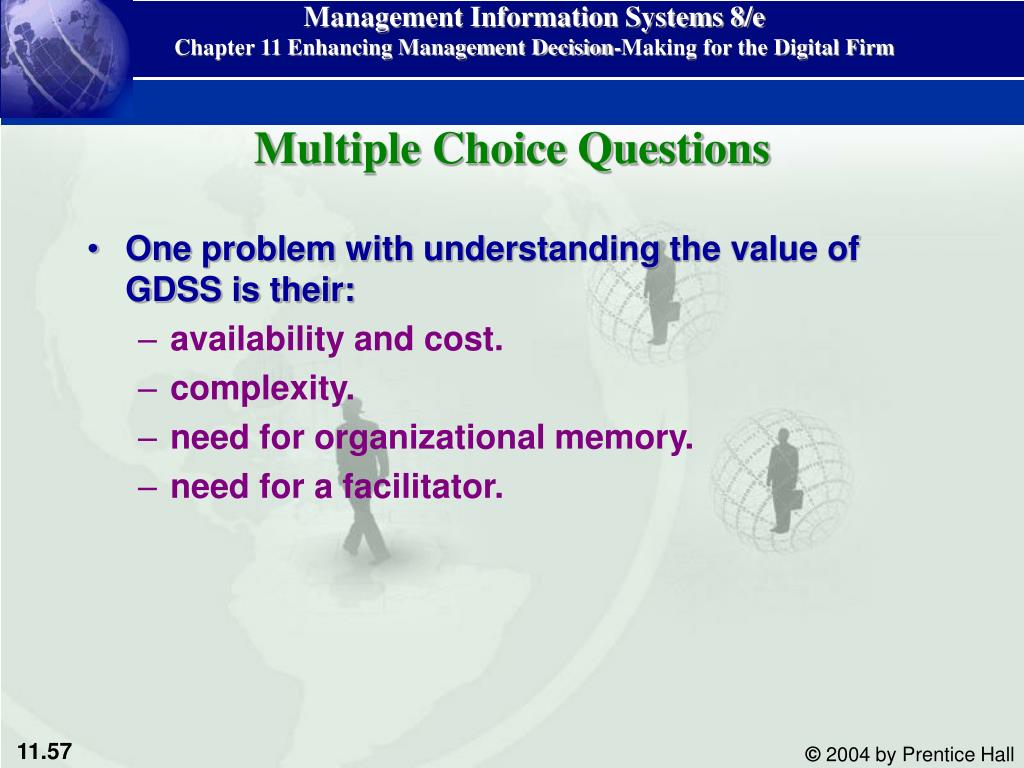 Management Information Systems 8/e
Chapter 11 Enhancing Management Decision-Making for the Digital Firm

Multiple Choice Questions

• One problem with understanding the value of GDSS is their:
– availability and cost.
– complexity.
– need for organizational memory.
– need for a facilitator.

11.57

© 2004 by Prentice Hall